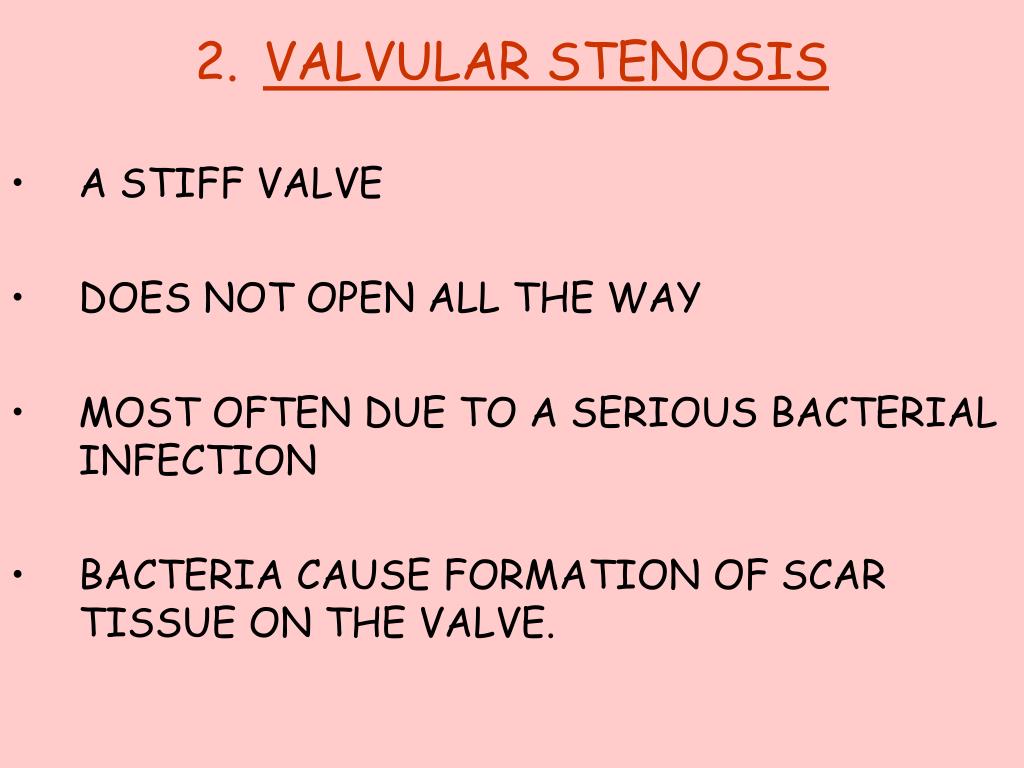 2. VALVULAR STENOSIS

• A STIFF VALVE

• DOES NOT OPEN ALL THE WAY

• MOST OFTEN DUE TO A SERIOUS BACTERIAL INFECTION

• BACTERIA CAUSE FORMATION OF SCAR TISSUE ON THE VALVE.